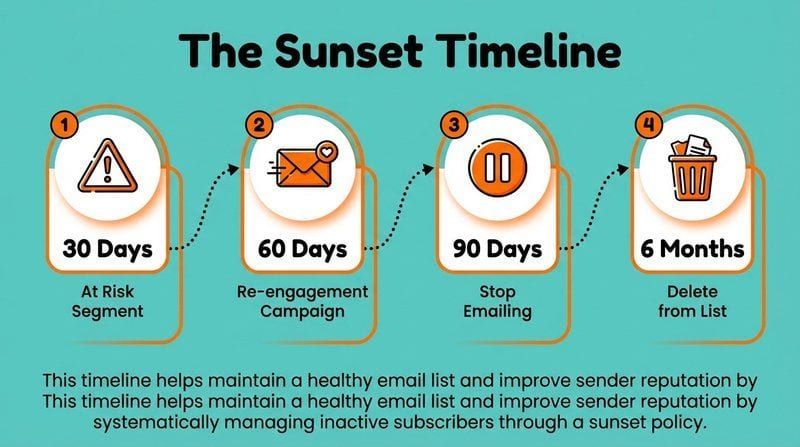 The Sunset Timeline

1

30 Days

At Risk Segment

2

60 Days

Re-engagement Campaign

3

90 Days

Stop Emailing

4

6 Months

Delete from List

This timeline helps maintain a healthy email list and improve sender reputation by
This timeline helps maintain a healthy email list and improve sender reputation by systematically managing inactive subscribers through a sunset policy.